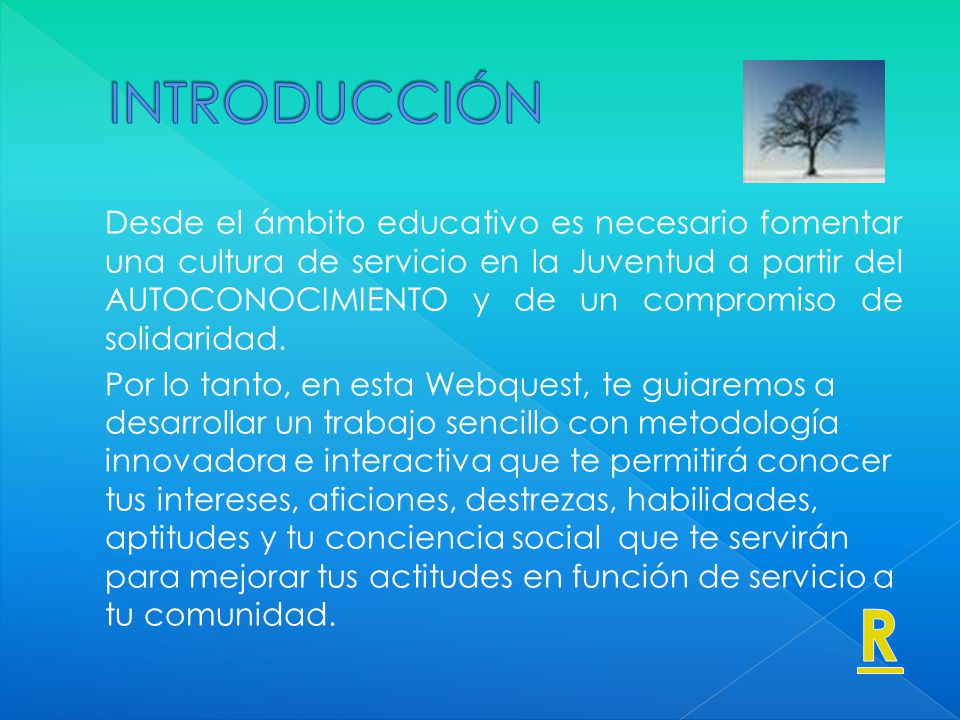 INTRODUCCIÓN

Desde el ámbito educativo es necesario fomentar una cultura de servicio en la Juventud a partir del AUTOCONOCIMIENTO y de un compromiso de solidaridad.

Por lo tanto, en esta Webquest, te guiaremos a desarrollar un trabajo sencillo con metodología innovadora e interactiva que te permitirá conocer tus intereses, aficiones, destrezas, habilidades, aptitudes y tu conciencia social que te servirán para mejorar tus actitudes en función de servicio a tu comunidad.

R